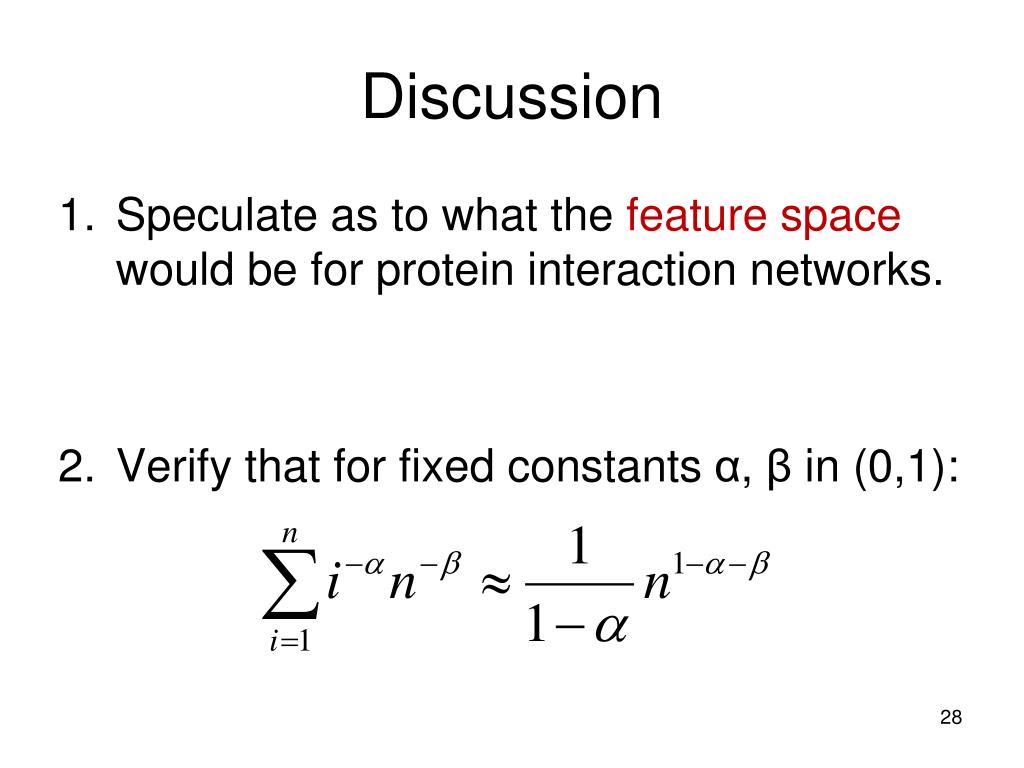 Discussion

1. Speculate as to what the feature space would be for protein interaction networks.

2. Verify that for fixed constants α, β in (0,1):

$\sum_{i=1}^{n} i^{-\alpha} n^{-\beta} \approx \frac{1}{1-\alpha} n^{1-\alpha-\beta}$

28